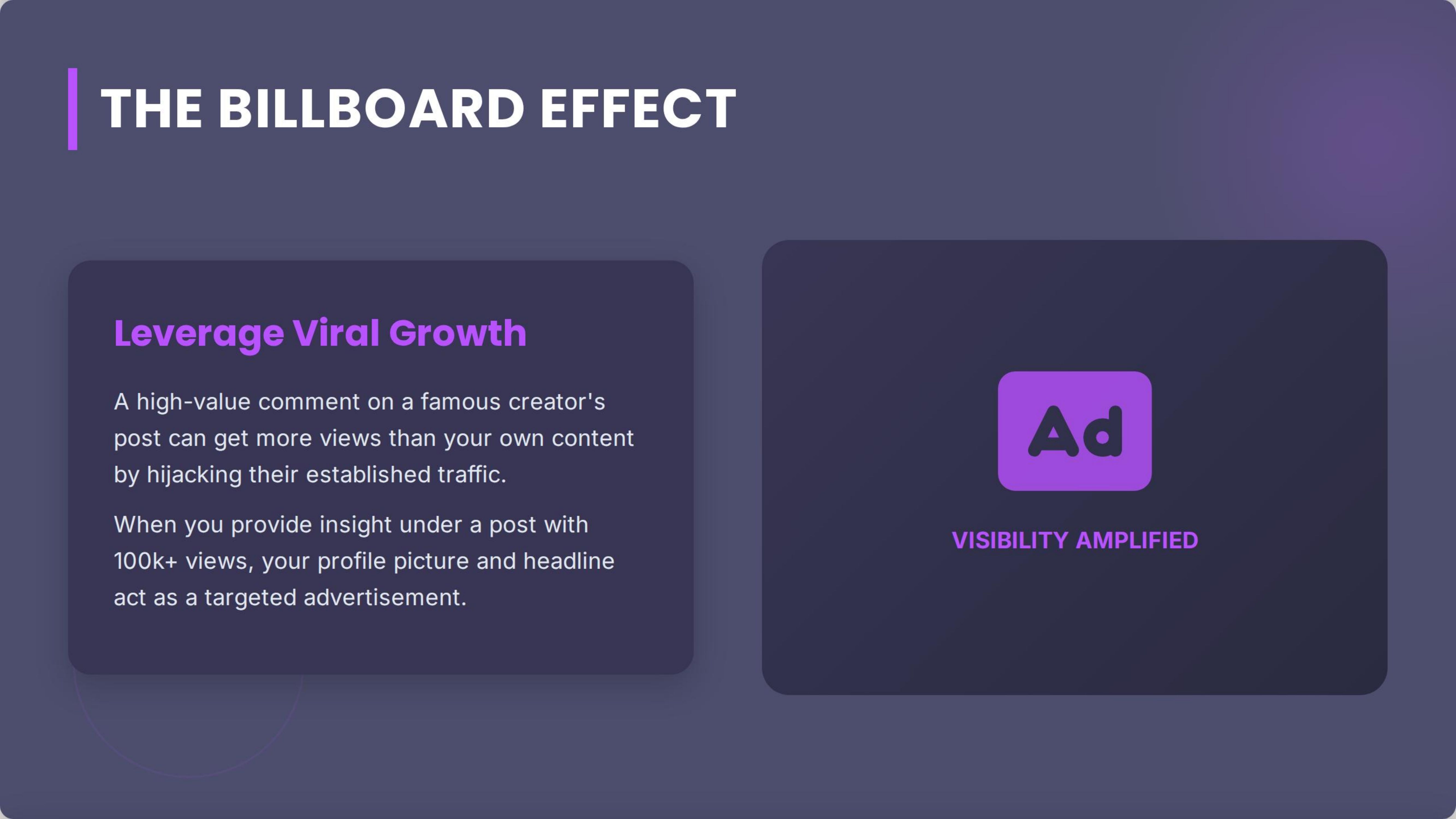 THE BILLBOARD EFFECT

Leverage Viral Growth

A high-value comment on a famous creator's post can get more views than your own content by hijacking their established traffic.

When you provide insight under a post with 100k+ views, your profile picture and headline act as a targeted advertisement.

Ad

VISIBILITY AMPLIFIED